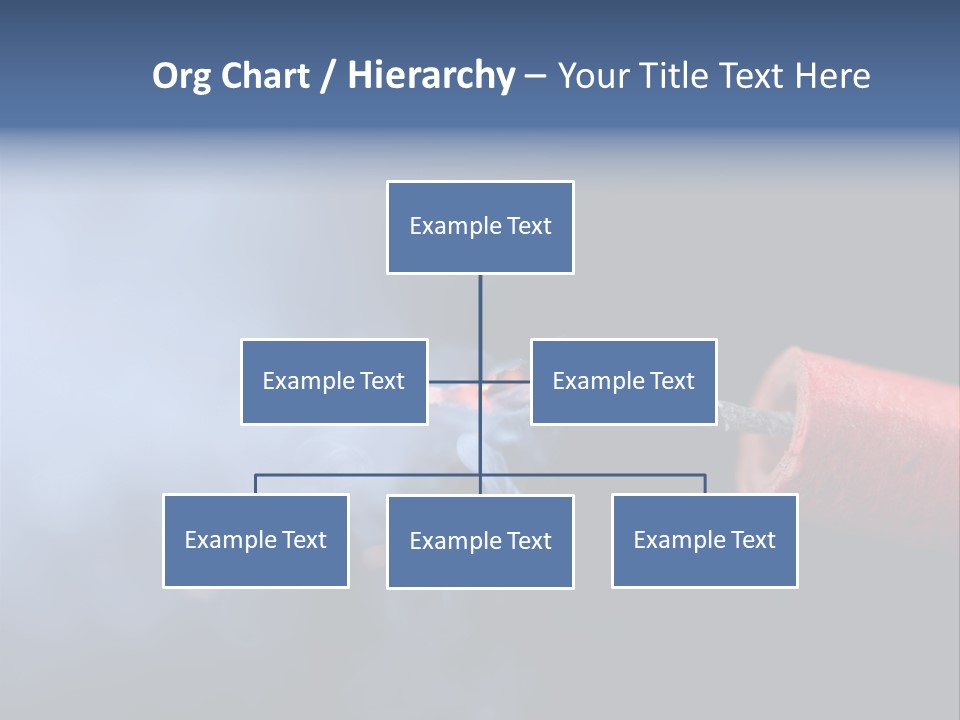 Org Chart / Hierarchy – Your Title Text Here

Example Text

Example Text

Example Text

Example Text

Example Text

Example Text